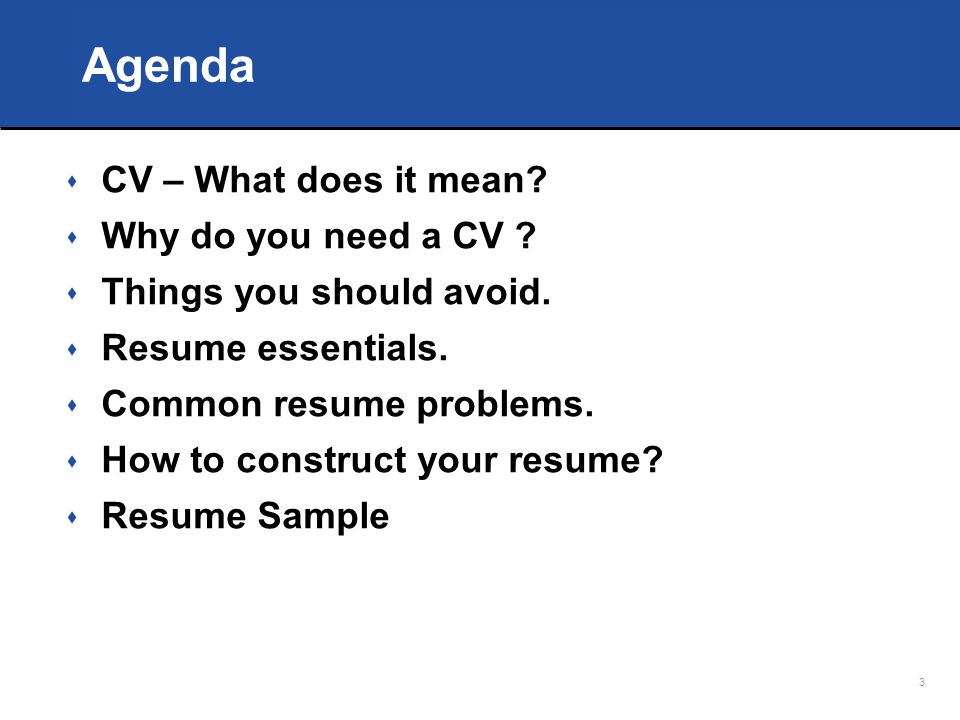 Agenda

- CV – What does it mean?
- Why do you need a CV ?
- Things you should avoid.
- Resume essentials.
- Common resume problems.
- How to construct your resume?
- Resume Sample

3